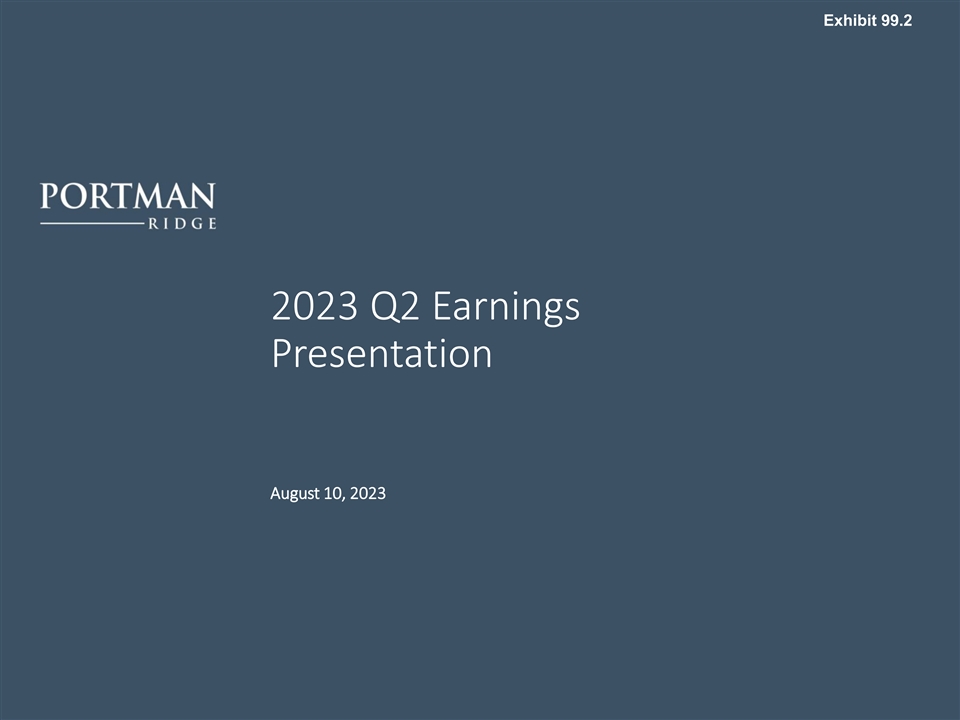 Exhibit 99.2

PORTMAN
RIDGE

2023 Q2 Earnings Presentation

August 10, 2023